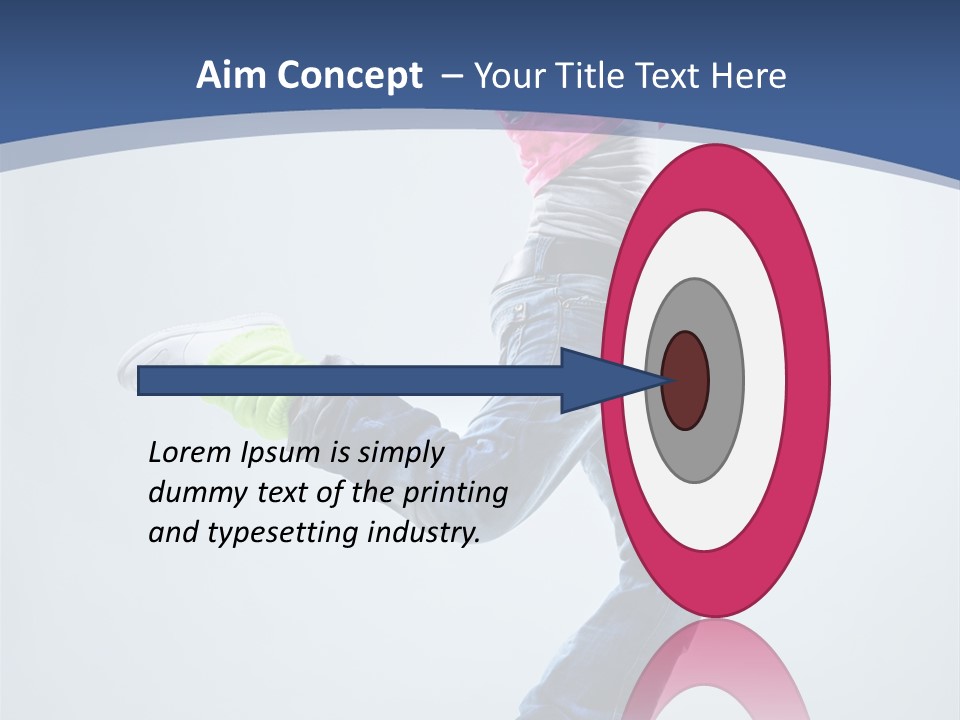 Aim Concept – Your Title Text Here

Lorem Ipsum is simply dummy text of the printing and typesetting industry.